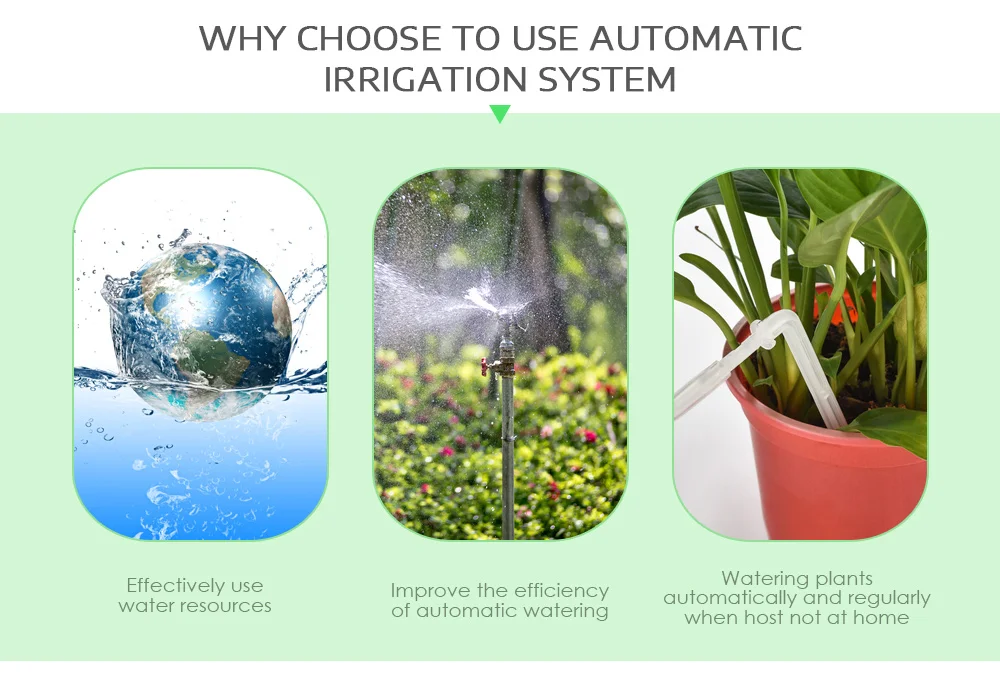 WHY CHOOSE TO USE AUTOMATIC IRRIGATION SYSTEM

Effectively use water resources

Improve the efficiency of automatic watering

Watering plants automatically and regularly when host not at home